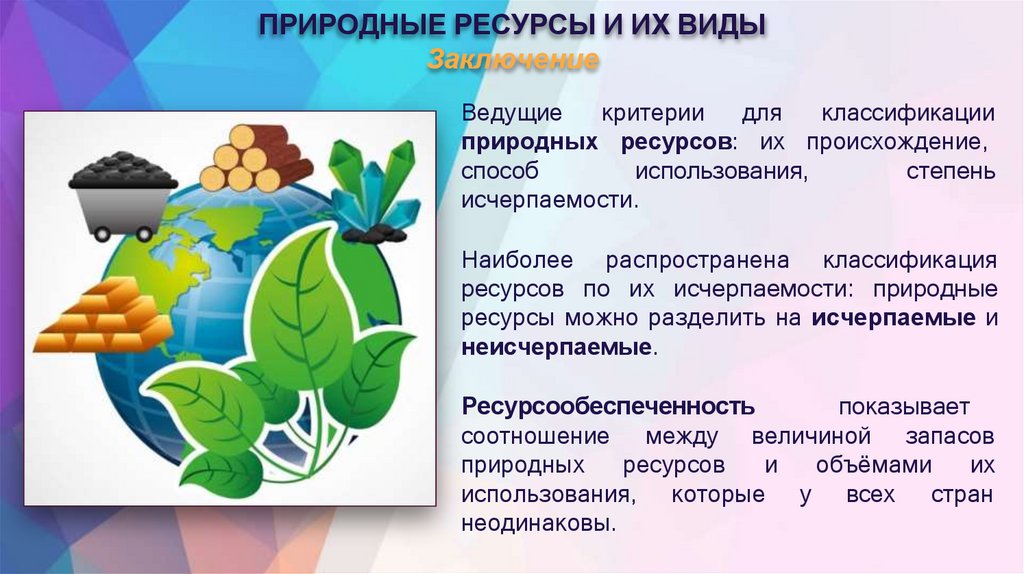 ПРИРОДНЫЕ РЕСУРСЫ И ИХ ВИДЫ
Заключение

Ведущие критерии для классификации природных ресурсов: их происхождение, способ использования, степень исчерпаемости.

Наиболее распространена классификация ресурсов по их исчерпаемости: природные ресурсы можно разделить на исчерпаемые и неисчерпаемые.

Ресурсообеспеченность показывает соотношение между величиной запасов природных ресурсов и объёмами их использования, которые у всех стран неодинаковы.